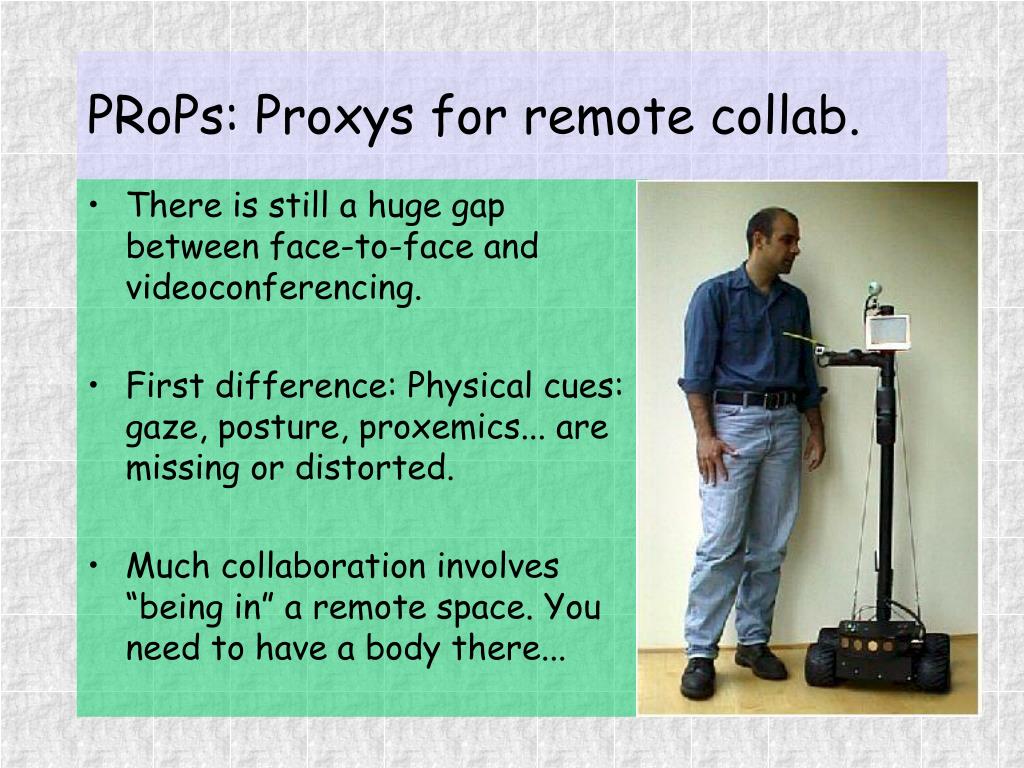 PRoPs: Proxys for remote collab.

• There is still a huge gap between face-to-face and videoconferencing.

• First difference: Physical cues: gaze, posture, proxemics... are missing or distorted.

• Much collaboration involves “being in” a remote space. You need to have a body there...